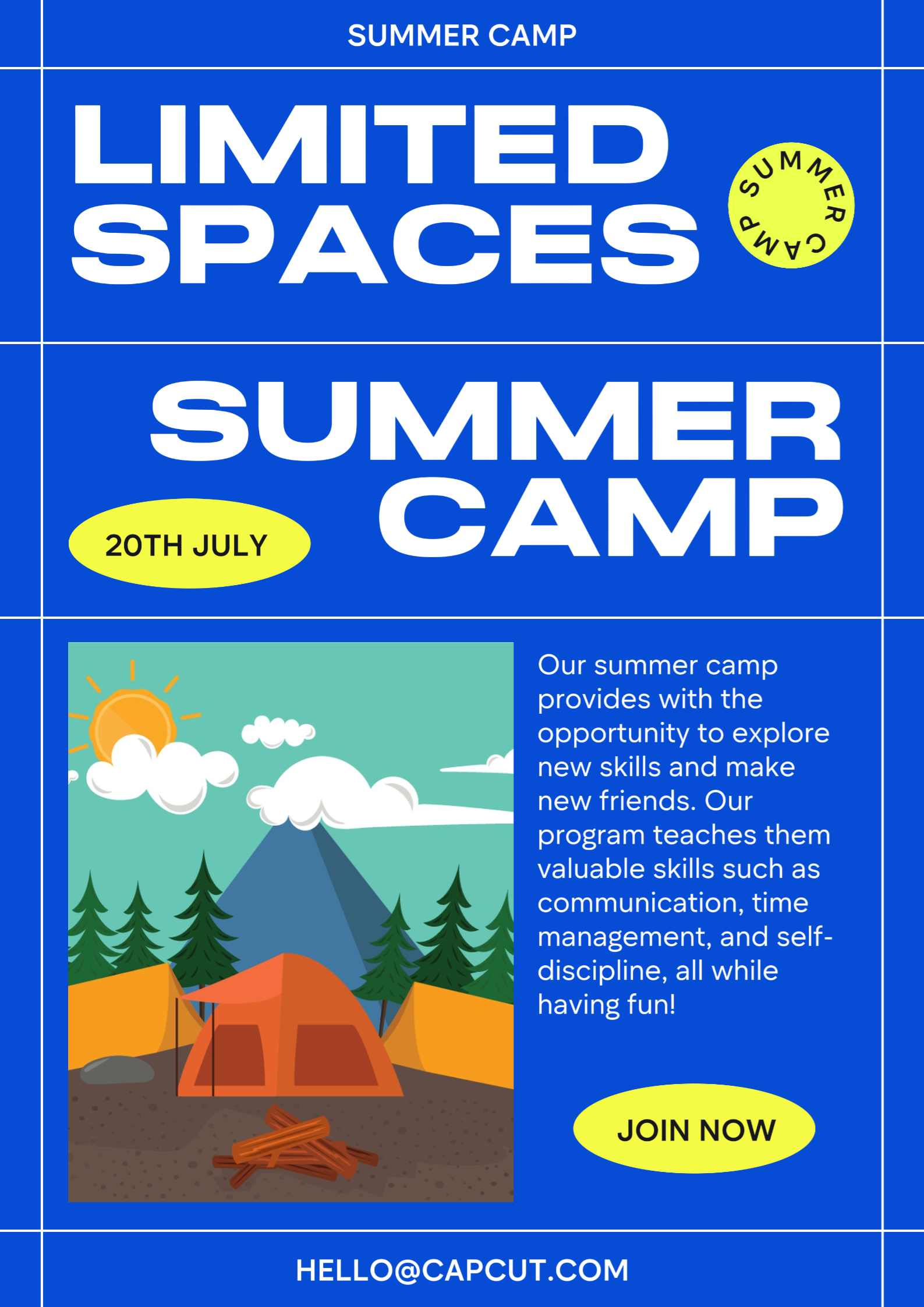 SUMMER CAMP

LIMITED SPACES

SUMMER CAMP

SUMMER CAMP

20TH JULY

Our summer camp provides with the opportunity to explore new skills and make new friends. Our program teaches them valuable skills such as communication, time management, and self-discipline, all while having fun!

JOIN NOW

HELLO@CAPCUT.COM